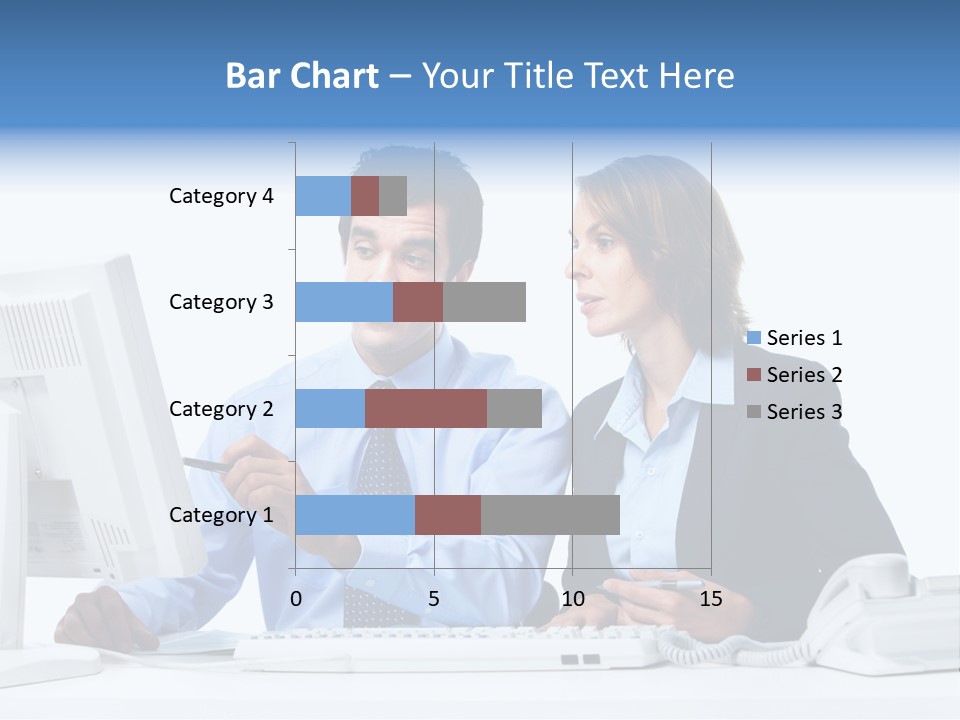 Bar Chart – Your Title Text Here

Category 4
Category 3
Category 2
Category 1

0
5
10
15

Series 1
Series 2
Series 3